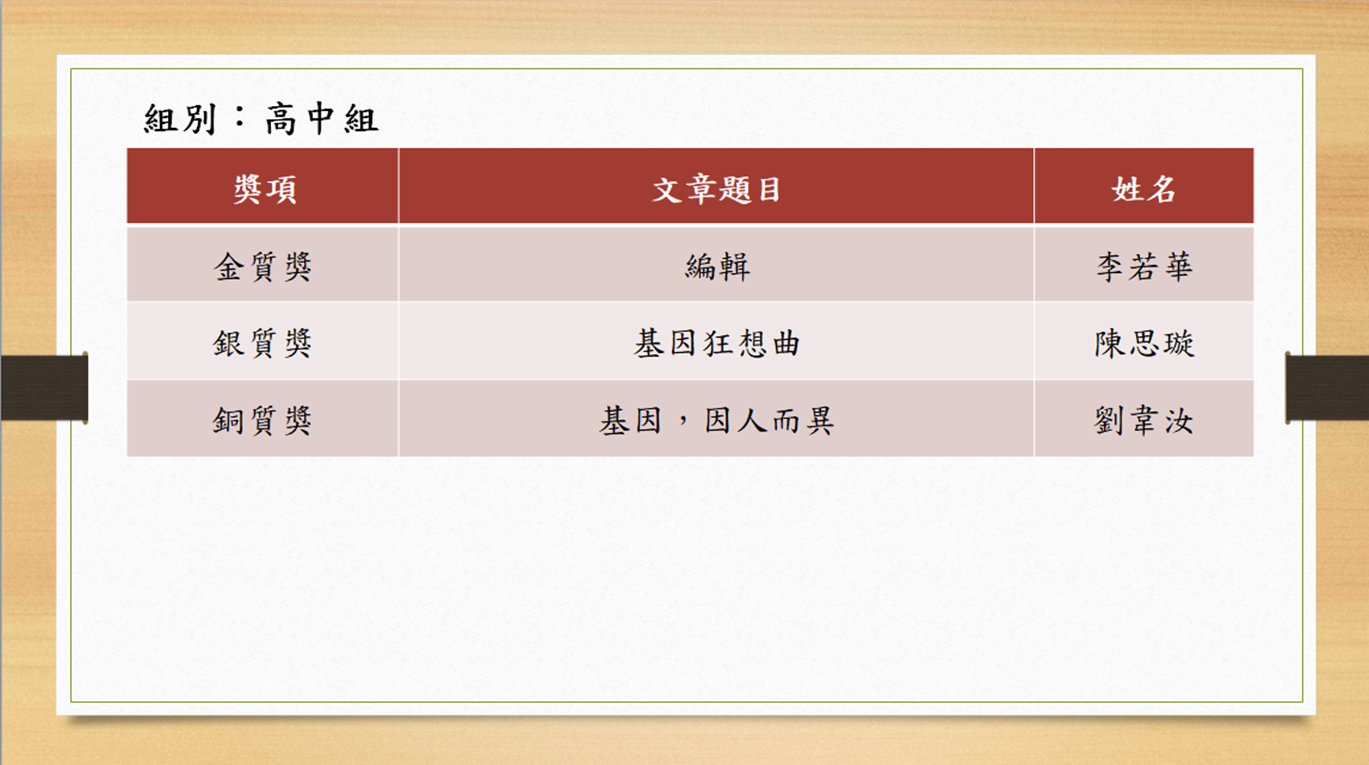 組別：高中組

| 獎項 | 文章題目 | 姓名 |
|---|---|---|
| 金質獎 | 編輯 | 李若華 |
| 銀質獎 | 基因狂想曲 | 陳思璇 |
| 銅質獎 | 基因，因人而異 | 劉韋汝 |